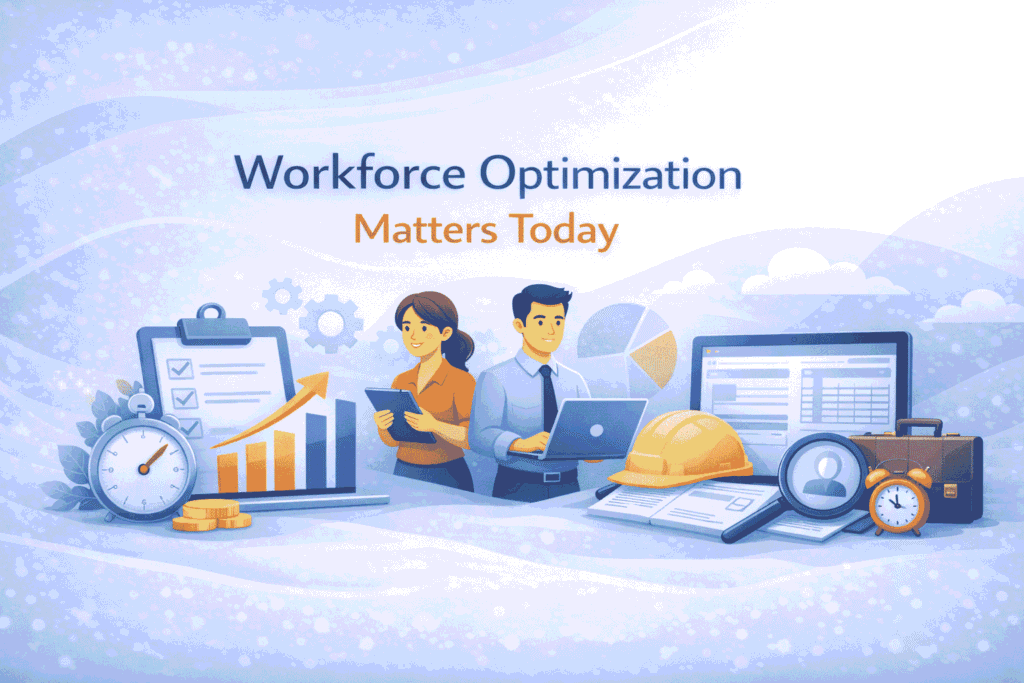 Workforce Optimization
Matters Today